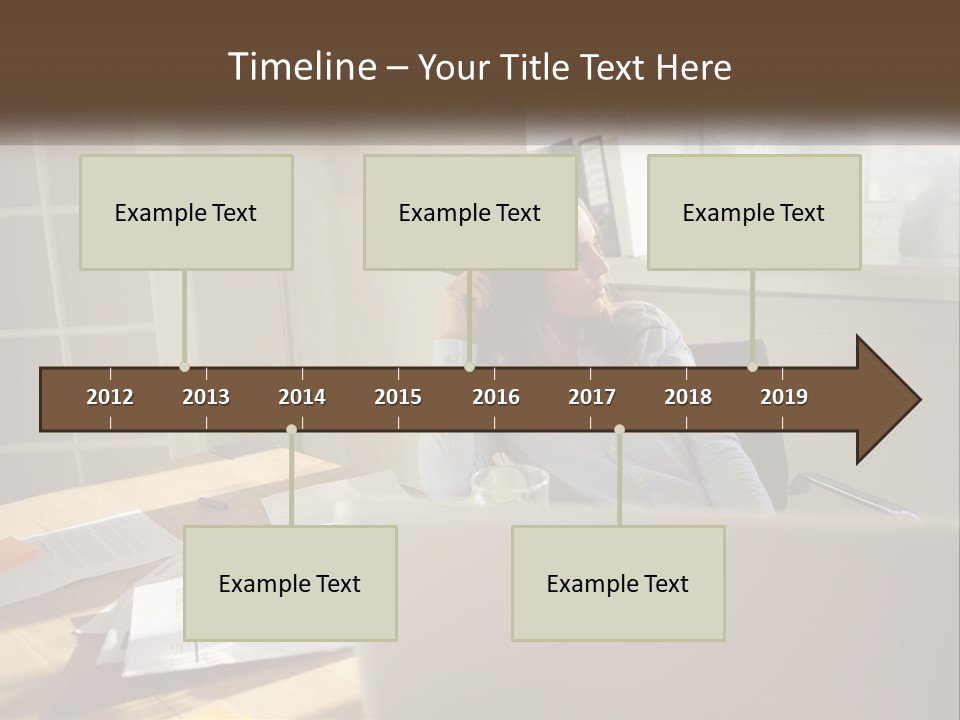 Timeline – Your Title Text Here

Example Text

Example Text

Example Text

2012 2013 2014 2015 2016 2017 2018 2019

Example Text

Example Text